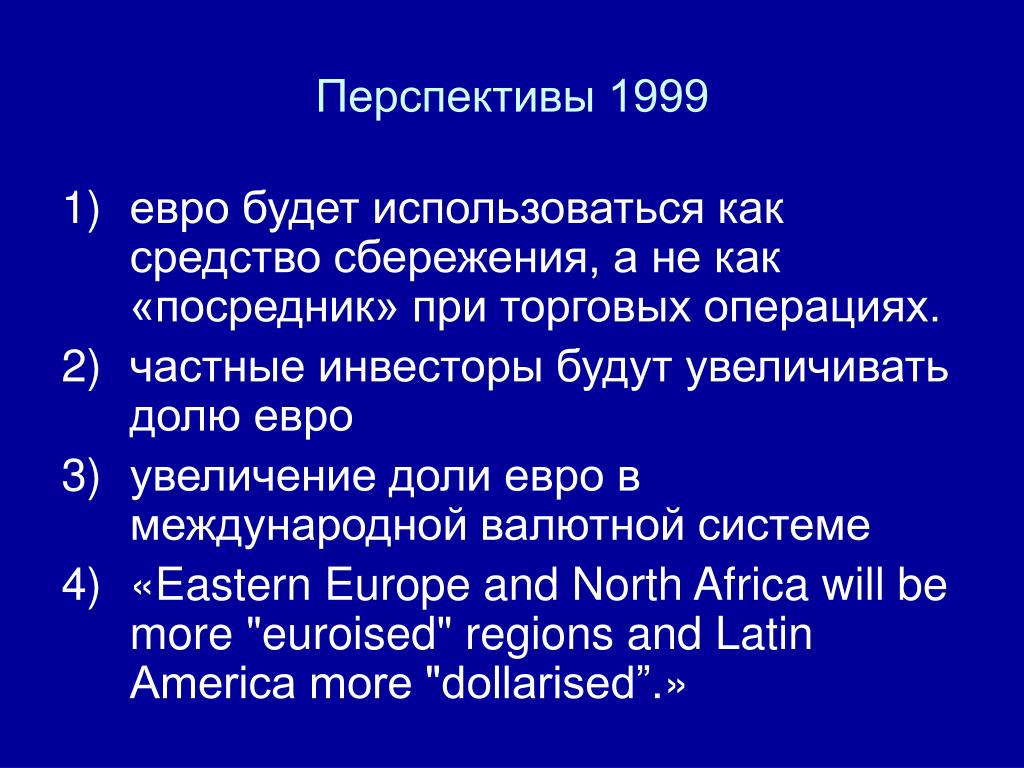 Перспективы 1999

1) евро будет использоваться как средство сбережения, а не как «посредник» при торговых операциях.

2) частные инвесторы будут увеличивать долю евро

3) увеличение доли евро в международной валютной системе

4) «Eastern Europe and North Africa will be more "euroised" regions and Latin America more "dollarised”.»